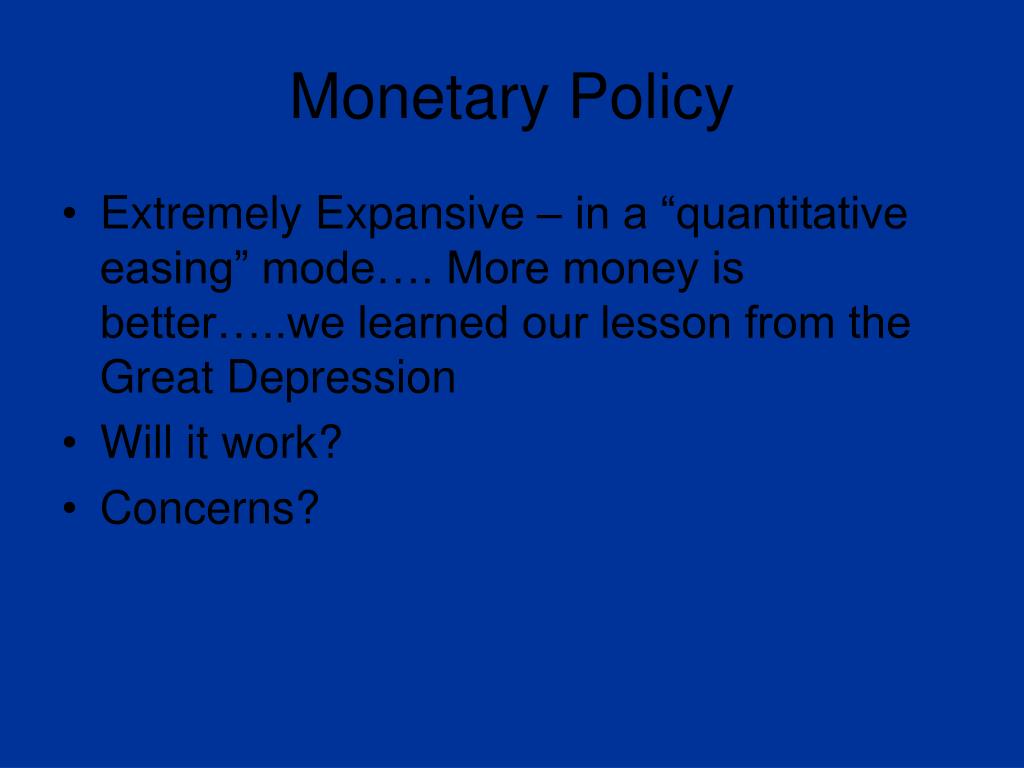 Monetary Policy

• Extremely Expansive – in a “quantitative easing” mode…. More money is better…..we learned our lesson from the Great Depression
• Will it work?
• Concerns?